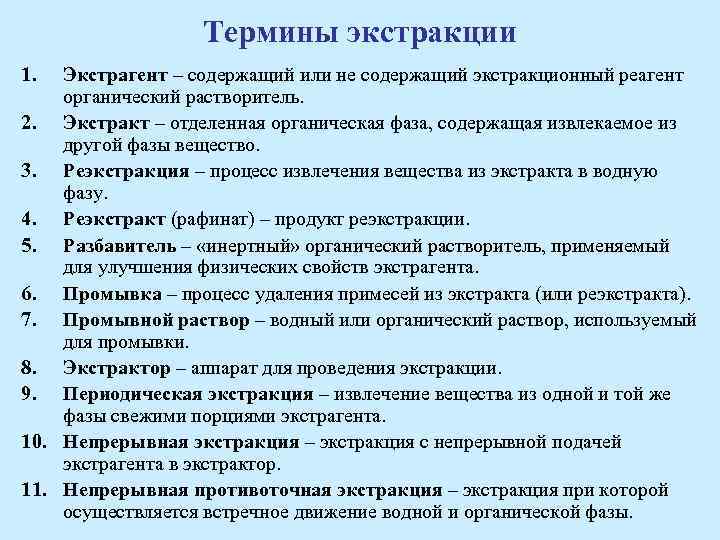 Термины экстракции

1. Экстрагент – содержащий или не содержащий экстракционный реагент органический растворитель.
2. Экстракт – отделенная органическая фаза, содержащая извлекаемое из другой фазы вещество.
3. Реэкстракция – процесс извлечения вещества из экстракта в водную фазу.
4. Реэкстракт (рафинат) – продукт реэкстракции.
5. Разбавитель – «инертный» органический растворитель, применяемый для улучшения физических свойств экстрагента.
6. Промывка – процесс удаления примесей из экстракта (или реэкстракта).
7. Промывной раствор – водный или органический раствор, используемый для промывки.
8. Экстрактор – аппарат для проведения экстракции.
9. Периодическая экстракция – извлечение вещества из одной и той же фазы свежими порциями экстрагента.
10. Непрерывная экстракция – экстракция с непрерывной подачей экстрагента в экстрактор.
11. Непрерывная противоточная экстракция – экстракция при которой осуществляется встречное движение водной и органической фазы.